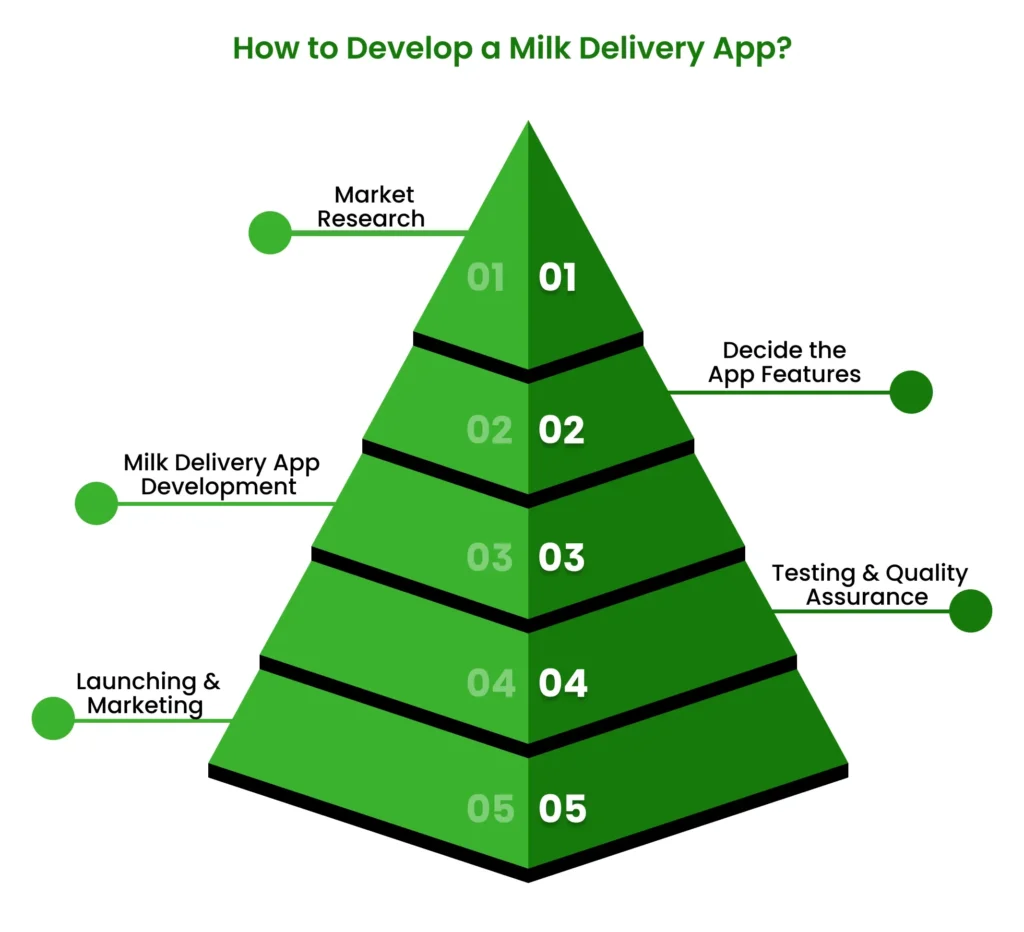 How to Develop a Milk Delivery App?

Market Research

01 01

Decide the App Features

02 02

Milk Delivery App Development

03 03

Testing & Quality Assurance

04 04

Launching & Marketing

05 05